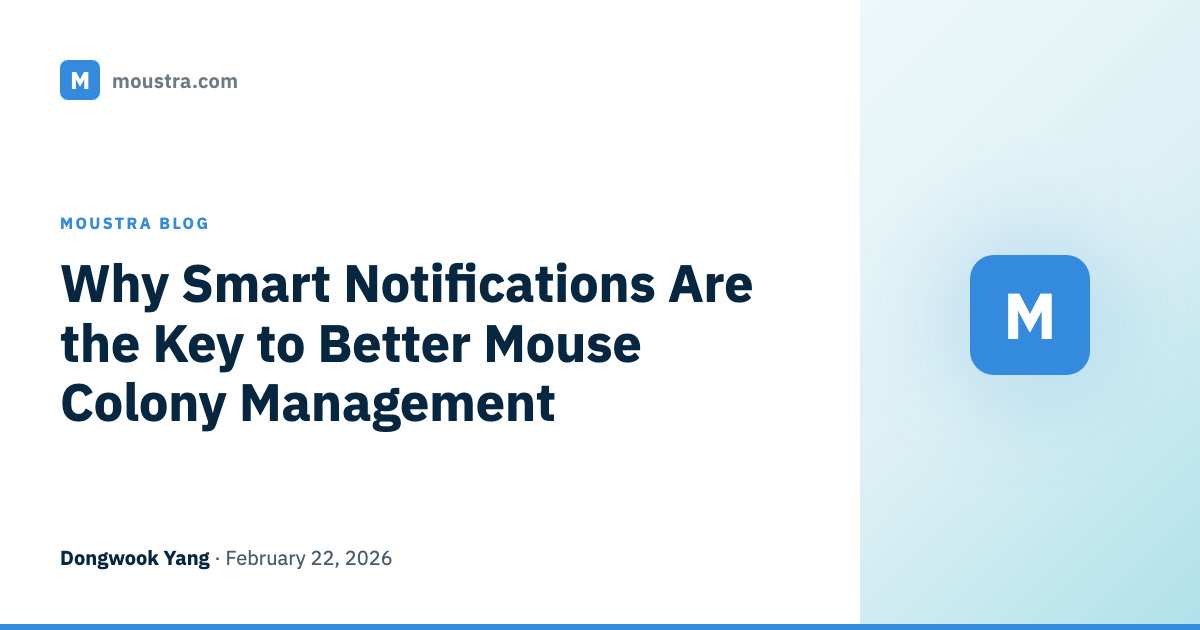 M moustra.com

MOUSTRA BLOG

Why Smart Notifications Are the Key to Better Mouse Colony Management

Dongwook Yang · February 22, 2026

M